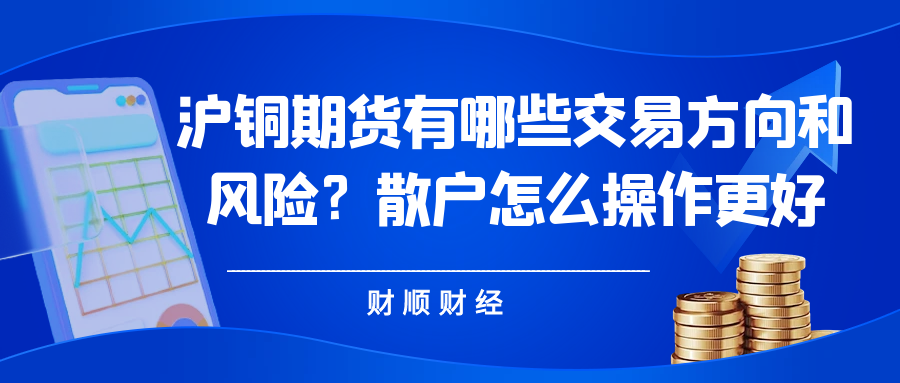 沪铜期货有哪些交易方向和风险？散户怎么操作更好

财顺财经